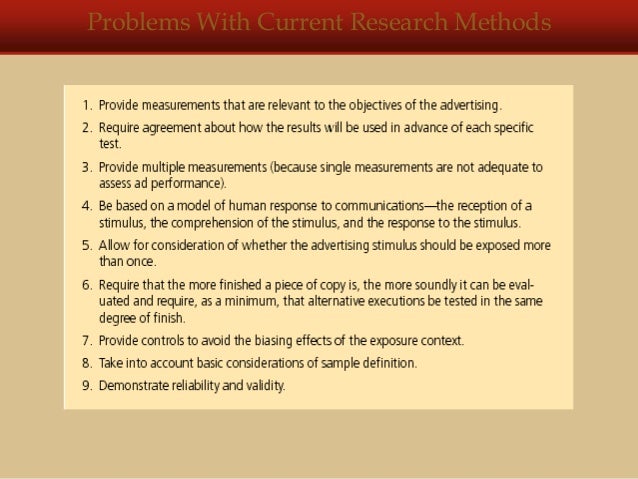 Problems With Current Research Methods

1. Provide measurements that are relevant to the objectives of the advertising.
2. Require agreement about how the results will be used in advance of each specific test.
3. Provide multiple measurements (because single measurements are not adequate to assess ad performance).
4. Be based on a model of human response to communications—the reception of a stimulus, the comprehension of the stimulus, and the response to the stimulus.
5. Allow for consideration of whether the advertising stimulus should be exposed more than once.
6. Require that the more finished a piece of copy is, the more soundly it can be evaluated and require, as a minimum, that alternative executions be tested in the same degree of finish.
7. Provide controls to avoid the biasing effects of the exposure context.
8. Take into account basic considerations of sample definition.
9. Demonstrate reliability and validity.